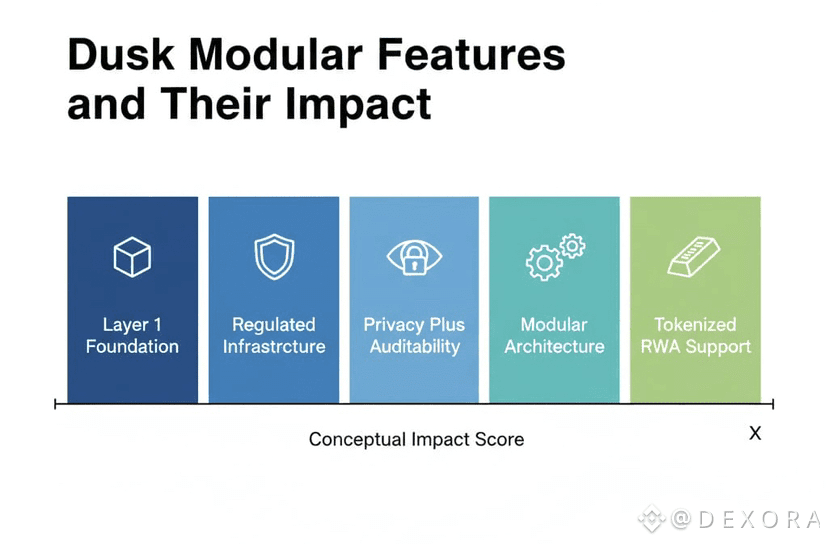 Dusk Modular Features and Their Impact

Layer 1 Foundation

Regulated Infrastrcture

Privacy Plus Auditability

Modular Architecture

Tokenized RWA Support

Conceptual Impact Score

X

@DEXORA